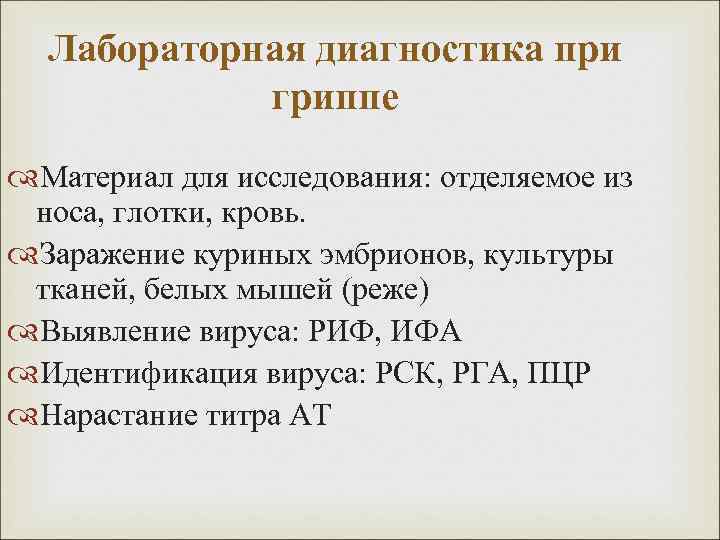 Лабораторная диагностика при гриппе

Материал для исследования: отделяемое из носа, глотки, кровь.

Заражение куриных эмбрионов, культуры тканей, белых мышей (реже)

Выявление вируса: РИФ, ИФА

Идентификация вируса: РСК, РГА, ПЦР

Нарастание титра АТ